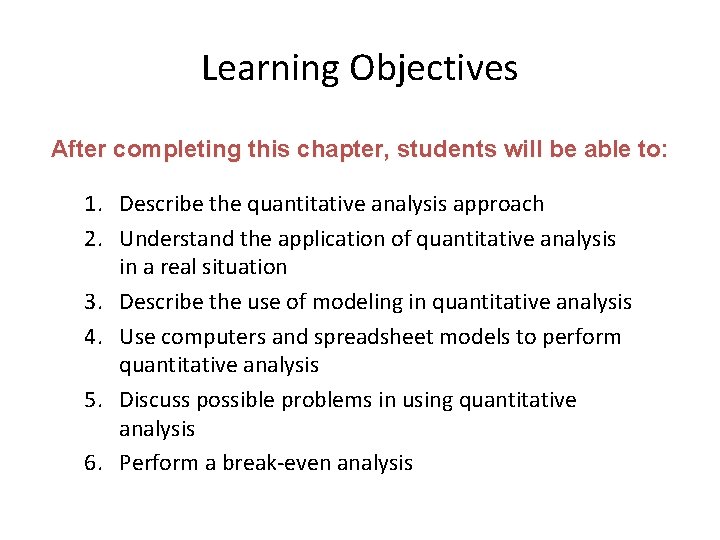 Learning Objectives

After completing this chapter, students will be able to:

1. Describe the quantitative analysis approach
2. Understand the application of quantitative analysis in a real situation
3. Describe the use of modeling in quantitative analysis
4. Use computers and spreadsheet models to perform quantitative analysis
5. Discuss possible problems in using quantitative analysis
6. Perform a break-even analysis